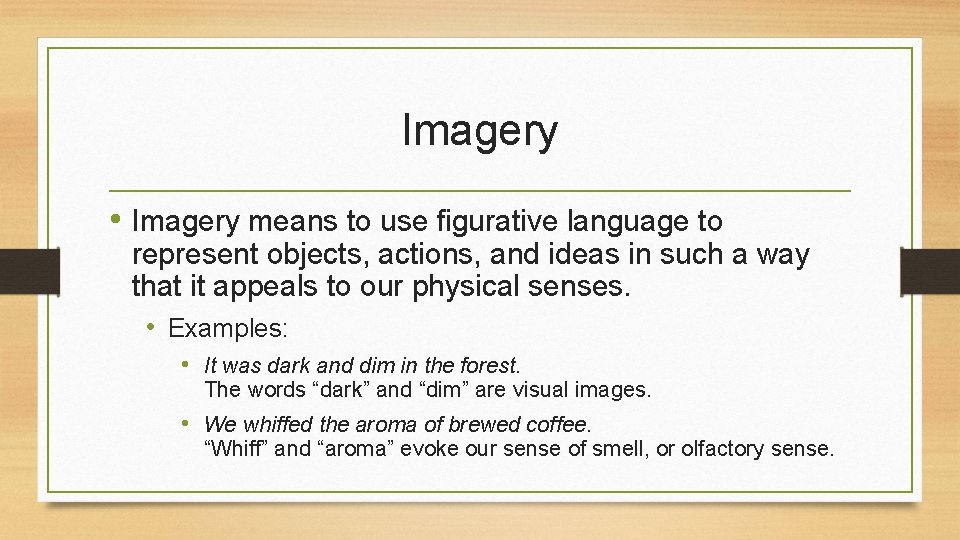 Imagery

• Imagery means to use figurative language to represent objects, actions, and ideas in such a way that it appeals to our physical senses.

• Examples:

• It was dark and dim in the forest.
The words "dark" and "dim" are visual images.

• We whiffed the aroma of brewed coffee.
"Whiff" and "aroma" evoke our sense of smell, or olfactory sense.